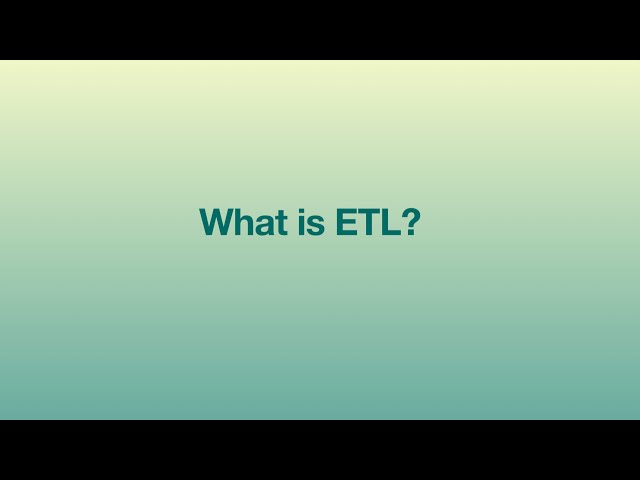 What is ETL?